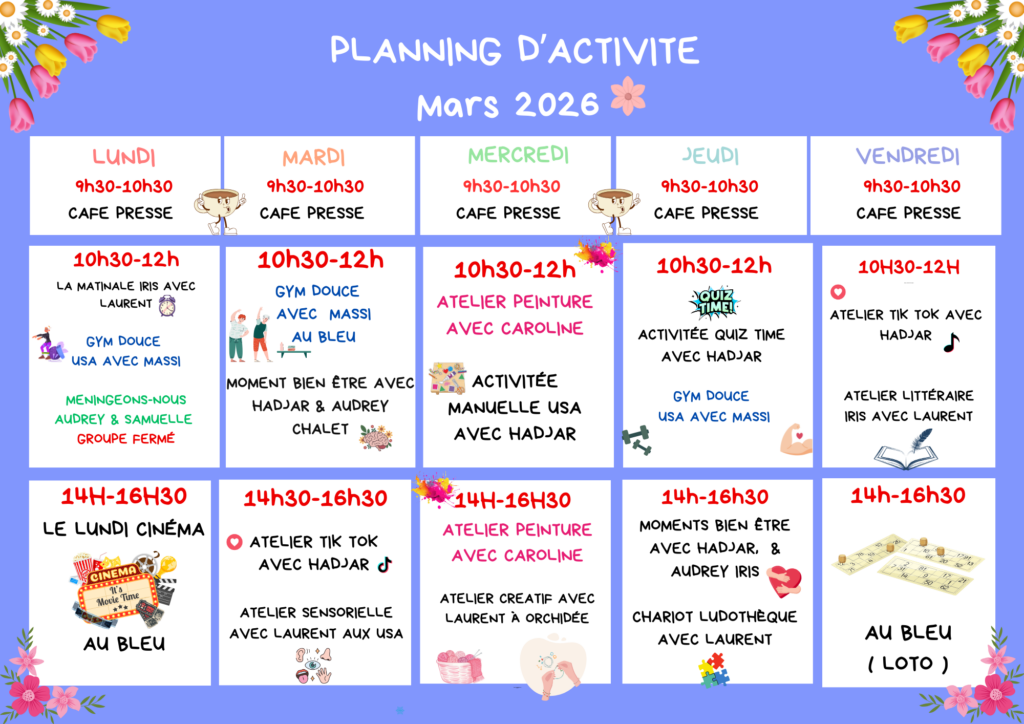 PLANNING D'ACTIVITE
Mars 2026

| LUNDI | MARDI | MERCREDI | JEUDI | VENDREDI |
|---|---|---|---|---|
| 9h30-10h30 CAFE PRESSE | 9h30-10h30 CAFE PRESSE | 9h30-10h30 CAFE PRESSE | 9h30-10h30 CAFE PRESSE | 9h30-10h30 CAFE PRESSE |
| 10h30-12h LA MATINALE IRIS AVEC LAURENT GYM DOUCE USA AVEC MASSI MENINGEONS-NOUS AUDREY & SAMUELLE GROUPE FERMÉ | 10h30-12h GYM DOUCE AVEC MASSI AU BLEU MOMENT BIEN ÊTRE AVEC HADJAR & AUDREY CHALET | 10h30-12h ATELIER PEINTURE AVEC CAROLINE ACTIVITÉE MANUELLE USA AVEC HADJAR | 10h30-12h QUIZ TIME! ACTIVITÉE QUIZ TIME AVEC HADJAR GYM DOUCE USA AVEC MASSI | 10H30-12H ATELIER TIK TOK AVEC HADJAR ATELIER LITTÉRAIRE IRIS AVEC LAURENT |
| 14H-16H30 LE LUNDI CINÉMA CINEMA It's Movie Time AU BLEU | 14h30-16h30 ATELIER TIK TOK AVEC HADJAR ATELIER SENSORIELLE AVEC LAURENT AUX USA | 14H-16H30 ATELIER PEINTURE AVEC CAROLINE ATELIER CREATIF AVEC LAURENT À ORCHIDÉE | 14h-16h30 MOMENTS BIEN ÊTRE AVEC HADJAR, & AUDREY IRIS CHARIOT LUDOTHÈQUE AVEC LAURENT | 14h-16h30 AU BLEU ( LOTO ) |